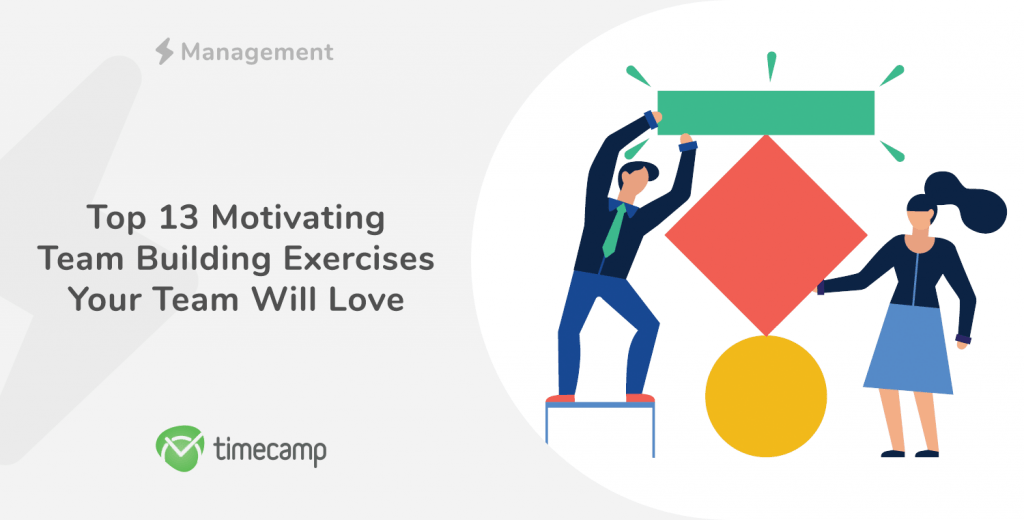 Management

Top 13 Motivating Team Building Exercises Your Team Will Love

timecamp